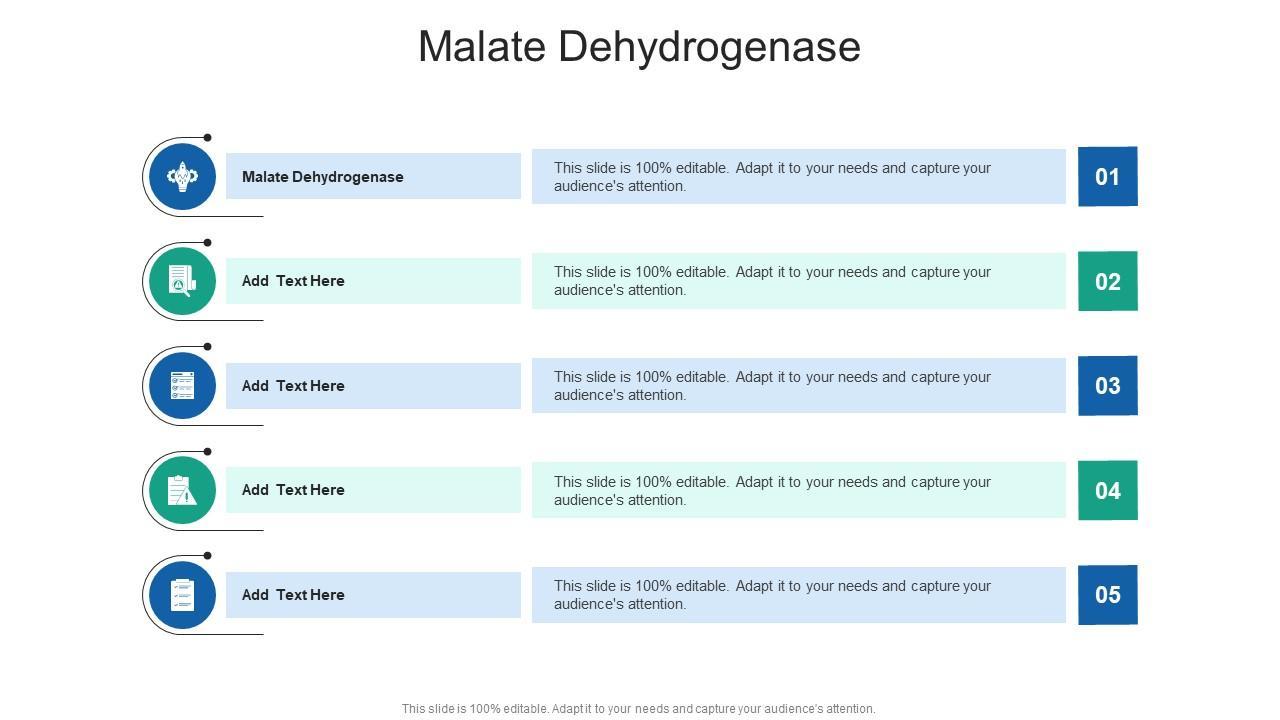 Malate Dehydrogenase

Malate Dehydrogenase

This slide is 100% editable. Adapt it to your needs and capture your audience's attention.

01

Add Text Here

This slide is 100% editable. Adapt it to your needs and capture your audience's attention.

02

Add Text Here

This slide is 100% editable. Adapt it to your needs and capture your audience's attention.

03

Add Text Here

This slide is 100% editable. Adapt it to your needs and capture your audience's attention.

04

Add Text Here

This slide is 100% editable. Adapt it to your needs and capture your audience's attention.

05

This slide is 100% editable. Adapt it to your needs and capture your audience's attention.